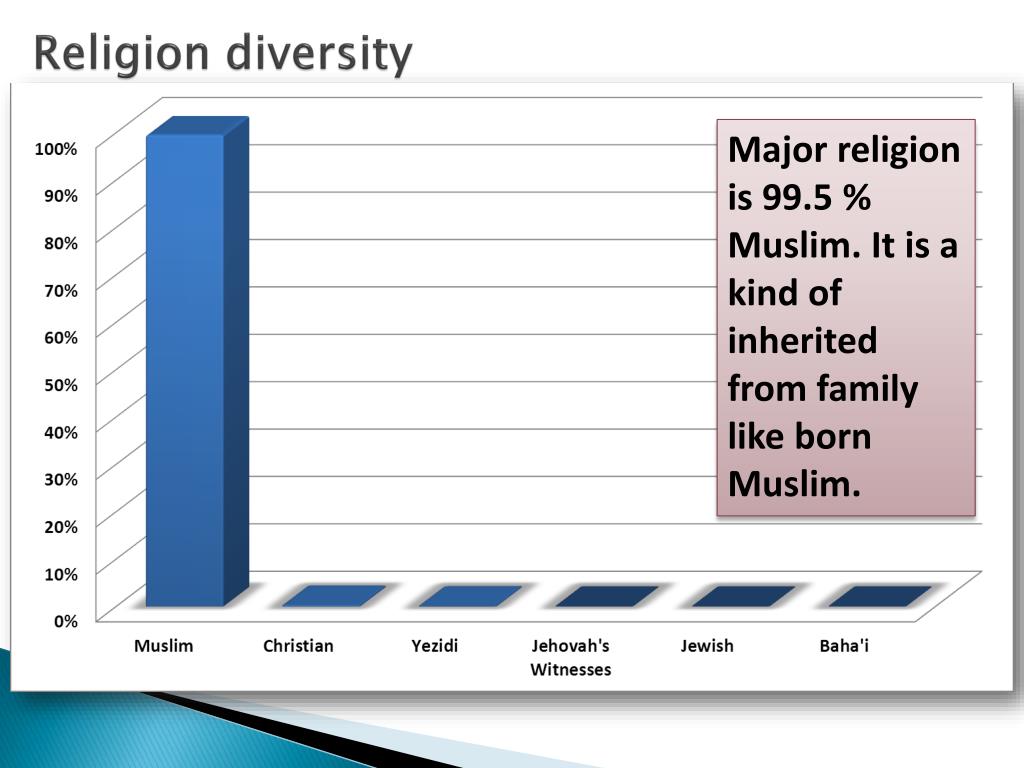 Religion diversity

100%
90%
80%
70%
60%
50%
40%
30%
20%
10%
0%

Muslim
Christian
Yezidi
Jehovah's Witnesses
Jewish
Baha'i

Major religion is 99.5 % Muslim. It is a kind of inherited from family like born Muslim.